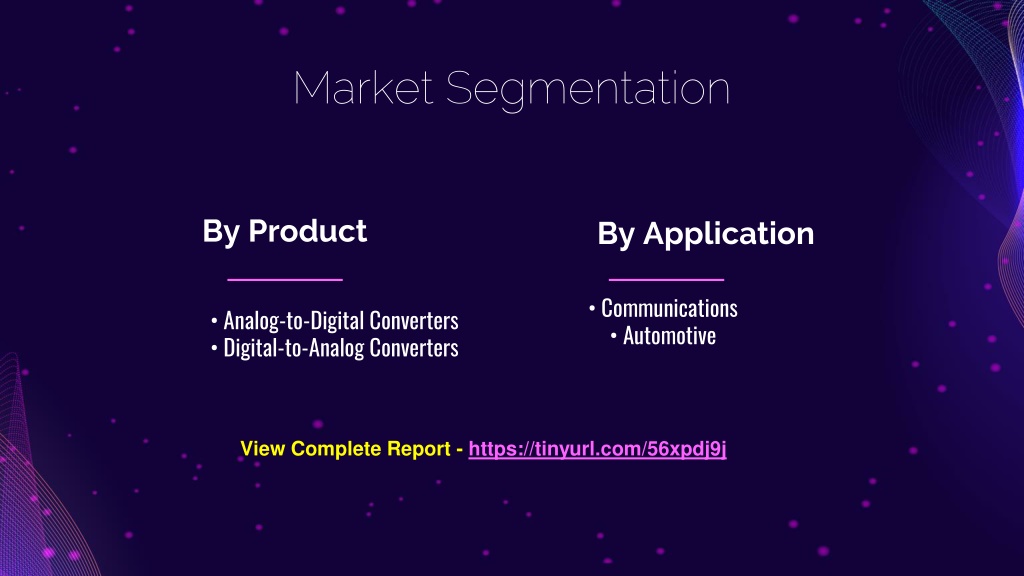 Market Segmentation

By Product

• Analog-to-Digital Converters
• Digital-to-Analog Converters

By Application

• Communications
• Automotive

View Complete Report - https://tinyurl.com/56xpdj9j